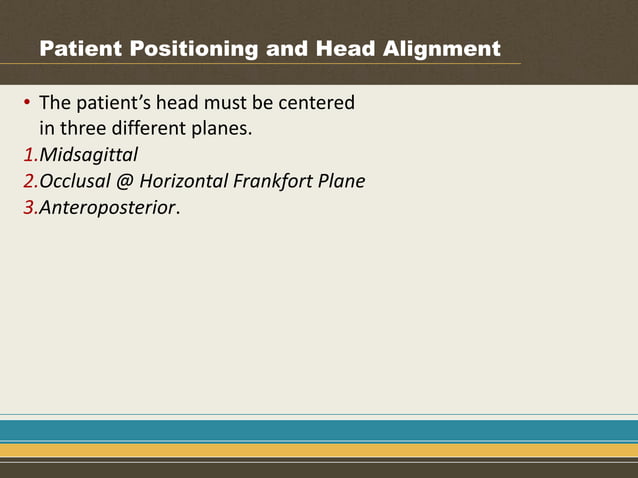 Patient Positioning and Head Alignment

• The patient's head must be centered in three different planes.

1.Midsagittal
2.Occlusal @ Horizontal Frankfort Plane
3.Anteroposterior.